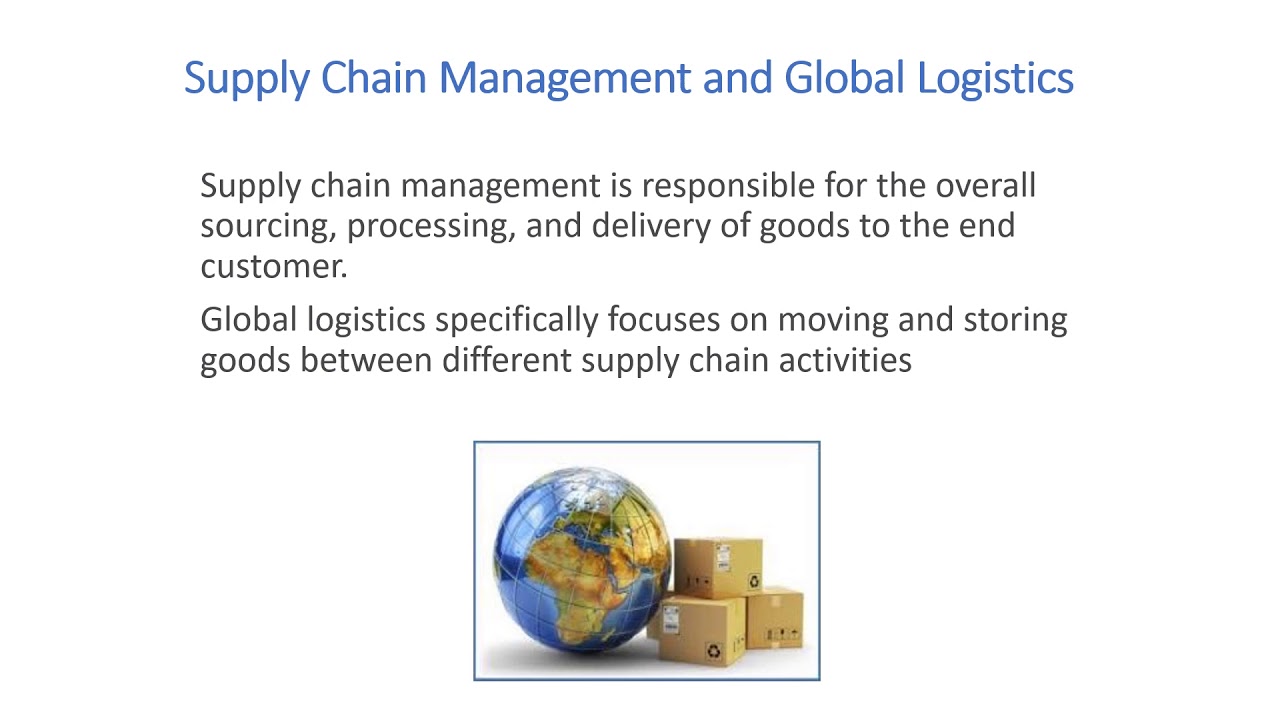 Supply Chain Management and Global Logistics

Supply chain management is responsible for the overall sourcing, processing, and delivery of goods to the end customer.

Global logistics specifically focuses on moving and storing goods between different supply chain activities